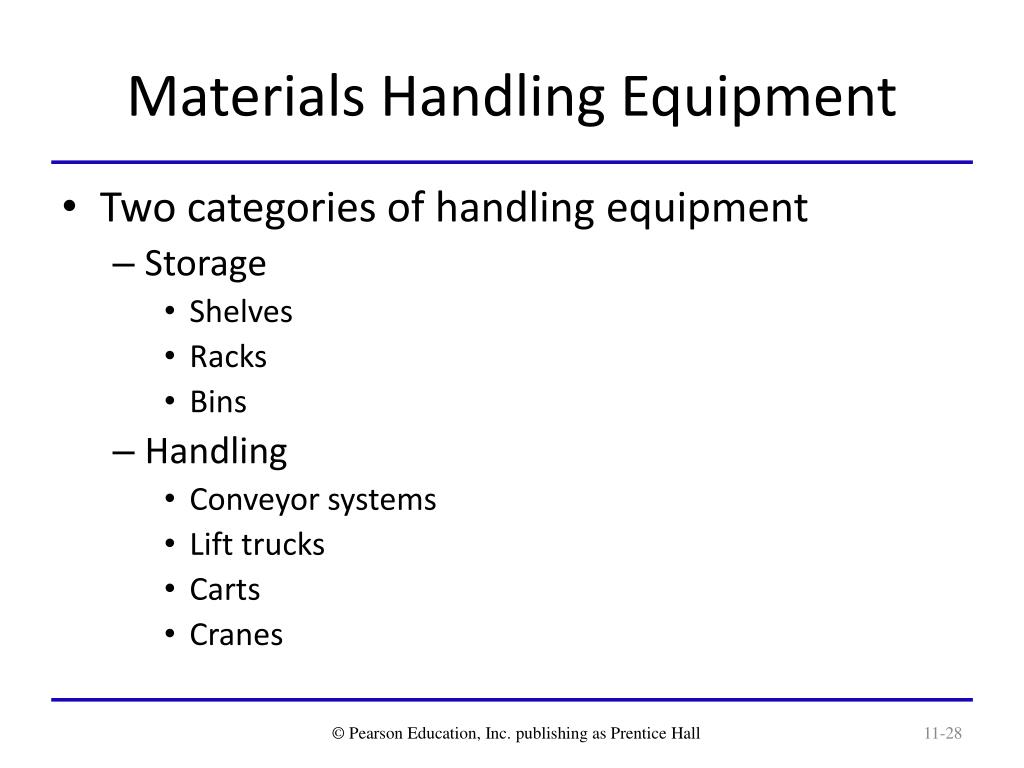 Materials Handling Equipment

• Two categories of handling equipment
– Storage
• Shelves
• Racks
• Bins
– Handling
• Conveyor systems
• Lift trucks
• Carts
• Cranes

© Pearson Education, Inc. publishing as Prentice Hall

11-28